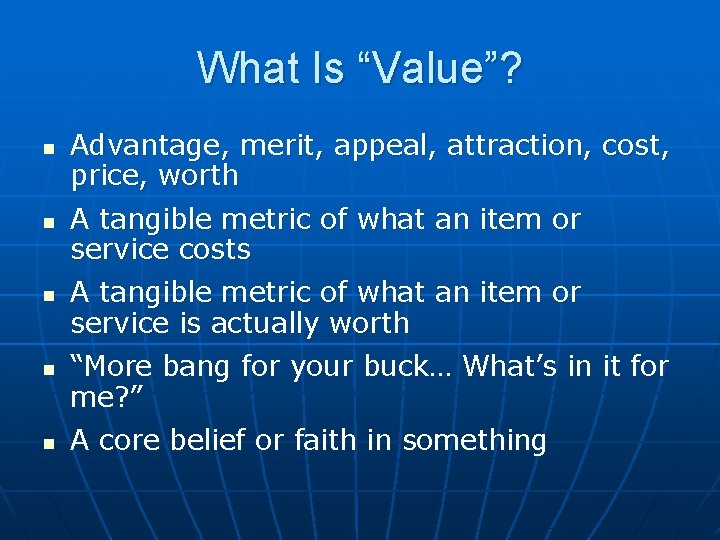 What Is “Value”?

- Advantage, merit, appeal, attraction, cost, price, worth
- A tangible metric of what an item or service costs
- A tangible metric of what an item or service is actually worth
- “More bang for your buck… What’s in it for me?”
- A core belief or faith in something